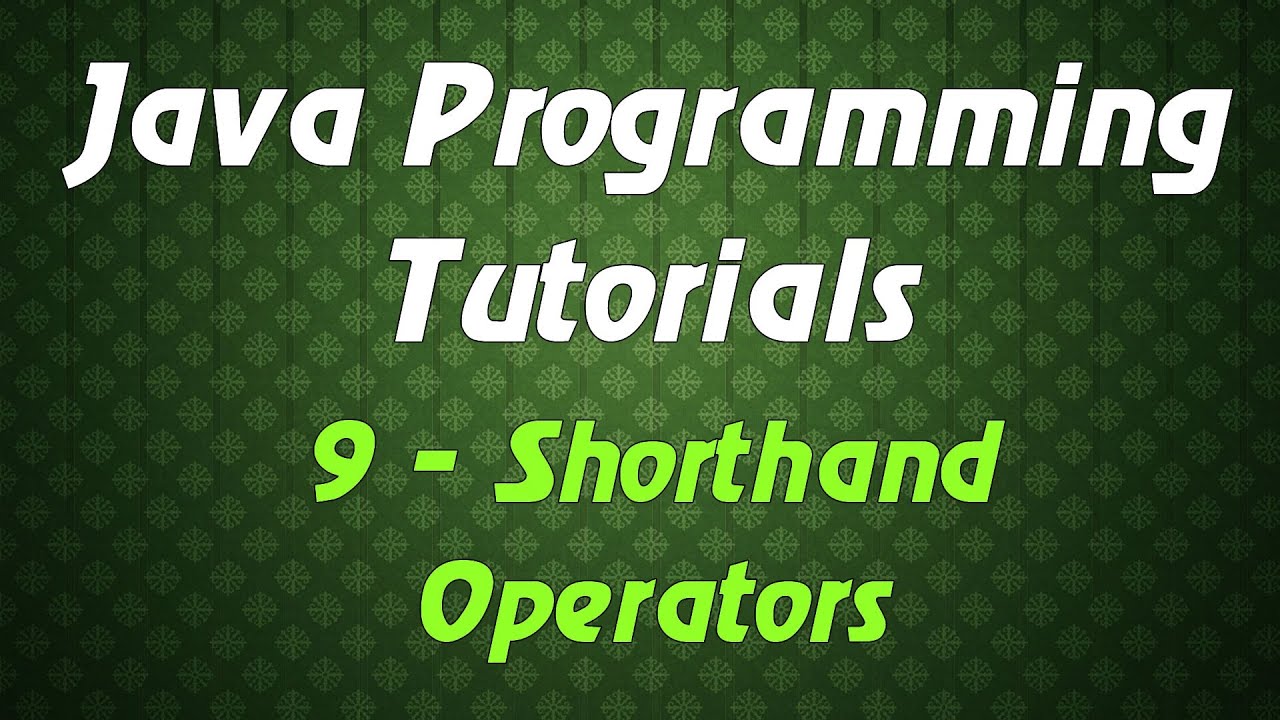 Java Programming Tutorials

9 - Shorthand Operators